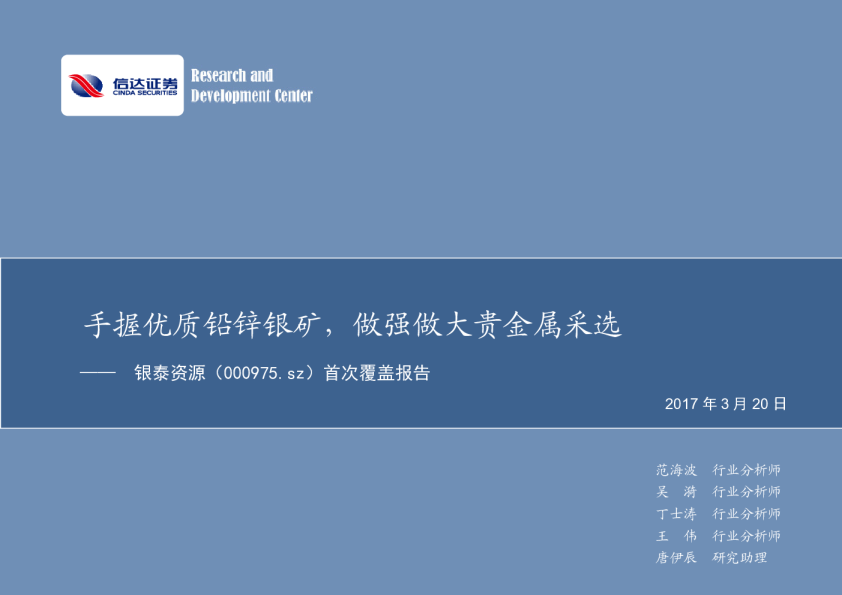 信达证券
CINDA SECURITIES

Research and Development Center

手握优质铅锌银矿，做强做大贵金属采选

—— 银泰资源（000975.sz）首次覆盖报告

2017 年 3 月 20 日

范海波 行业分析师
吴 漪 行业分析师
丁士涛 行业分析师
王 伟 行业分析师
唐伊辰 研究助理